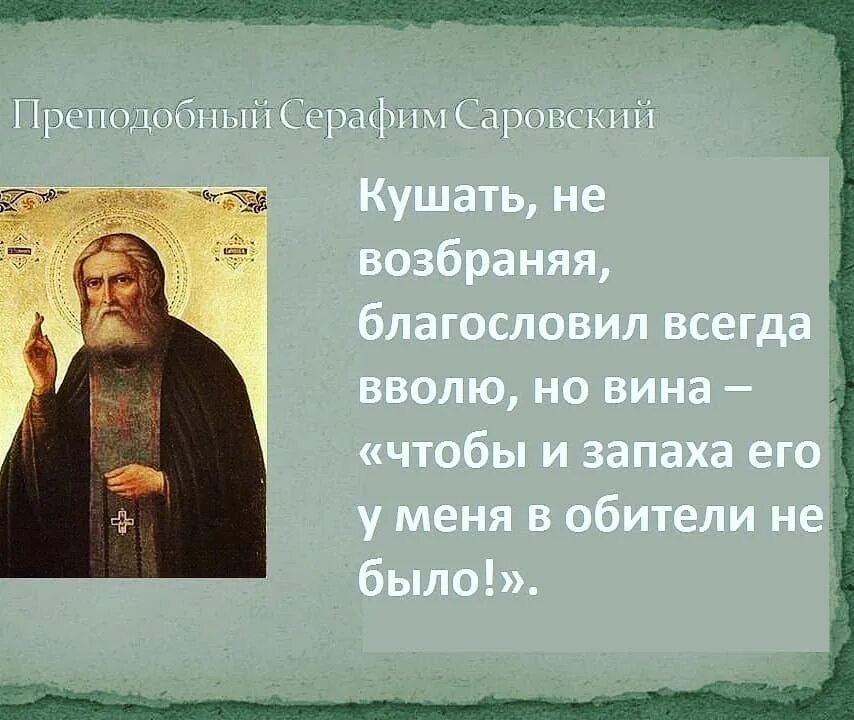 Преподобный Серафим Саровский

Кушать, не возбраняя, благословил всегда вволю, но вина – «чтобы и запаха его у меня в обители не было!».